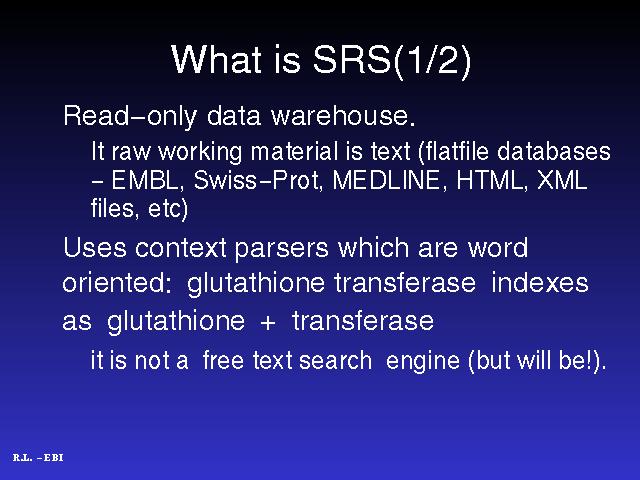 What is SRS(1/2)

Read–only data warehouse.

It raw working material is text (flatfile databases – EMBL, Swiss–Prot, MEDLINE, HTML, XML files, etc)

Uses context parsers which are word oriented: glutathione transferase indexes as glutathione + transferase

it is not a free text search engine (but will be!).

R.L. – EBI